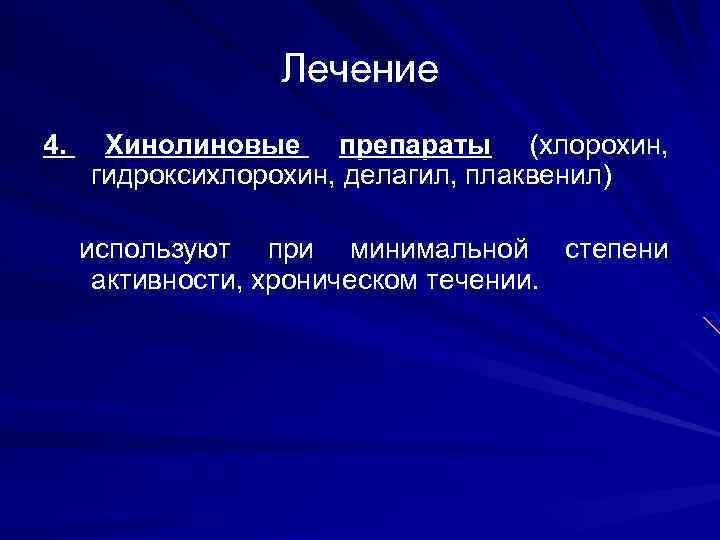 Лечение

4. Хинолиновые препараты (хлорохин, гидроксихлорохин, делагил, плаквенил)

используют при минимальной степени активности, хроническом течении.